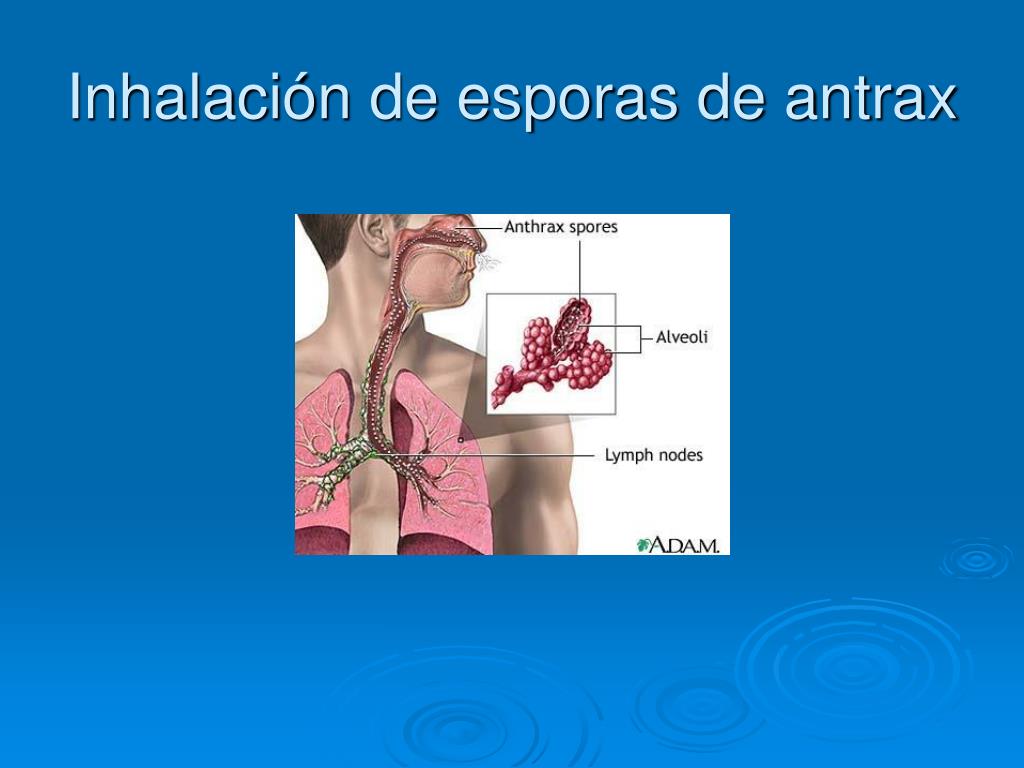 Inhalación de esporas de antrax

Anthrax spores

Alveoli

Lymph nodes

A.D.A.M.